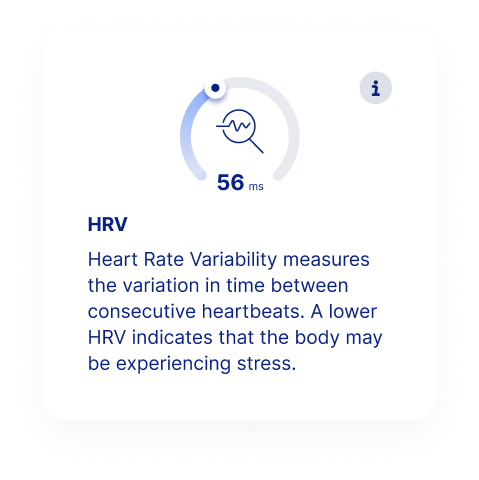 i

56 ms

HRV

Heart Rate Variability measures the variation in time between consecutive heartbeats. A lower HRV indicates that the body may be experiencing stress.